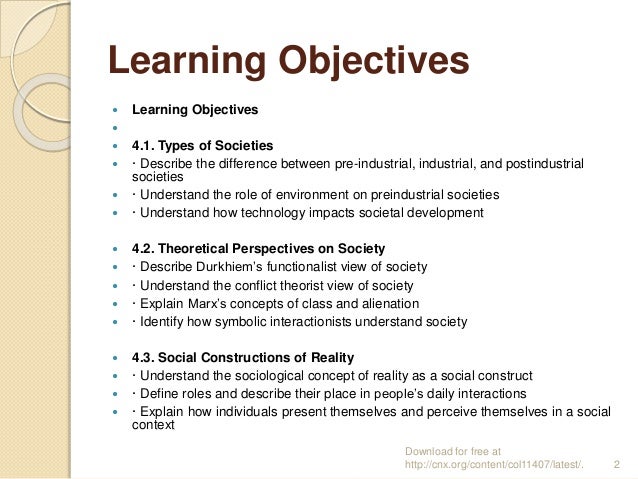 Learning Objectives

- Learning Objectives
-
- 4.1. Types of Societies
- · Describe the difference between pre-industrial, industrial, and postindustrial societies
- · Understand the role of environment on preindustrial societies
- · Understand how technology impacts societal development

- 4.2. Theoretical Perspectives on Society
- · Describe Durkhiem's functionalist view of society
- · Understand the conflict theorist view of society
- · Explain Marx's concepts of class and alienation
- · Identify how symbolic interactionists understand society

- 4.3. Social Constructions of Reality
- · Understand the sociological concept of reality as a social construct
- · Define roles and describe their place in people's daily interactions
- · Explain how individuals present themselves and perceive themselves in a social context

Download for free at http://cnx.org/content/col11407/latest/. 2